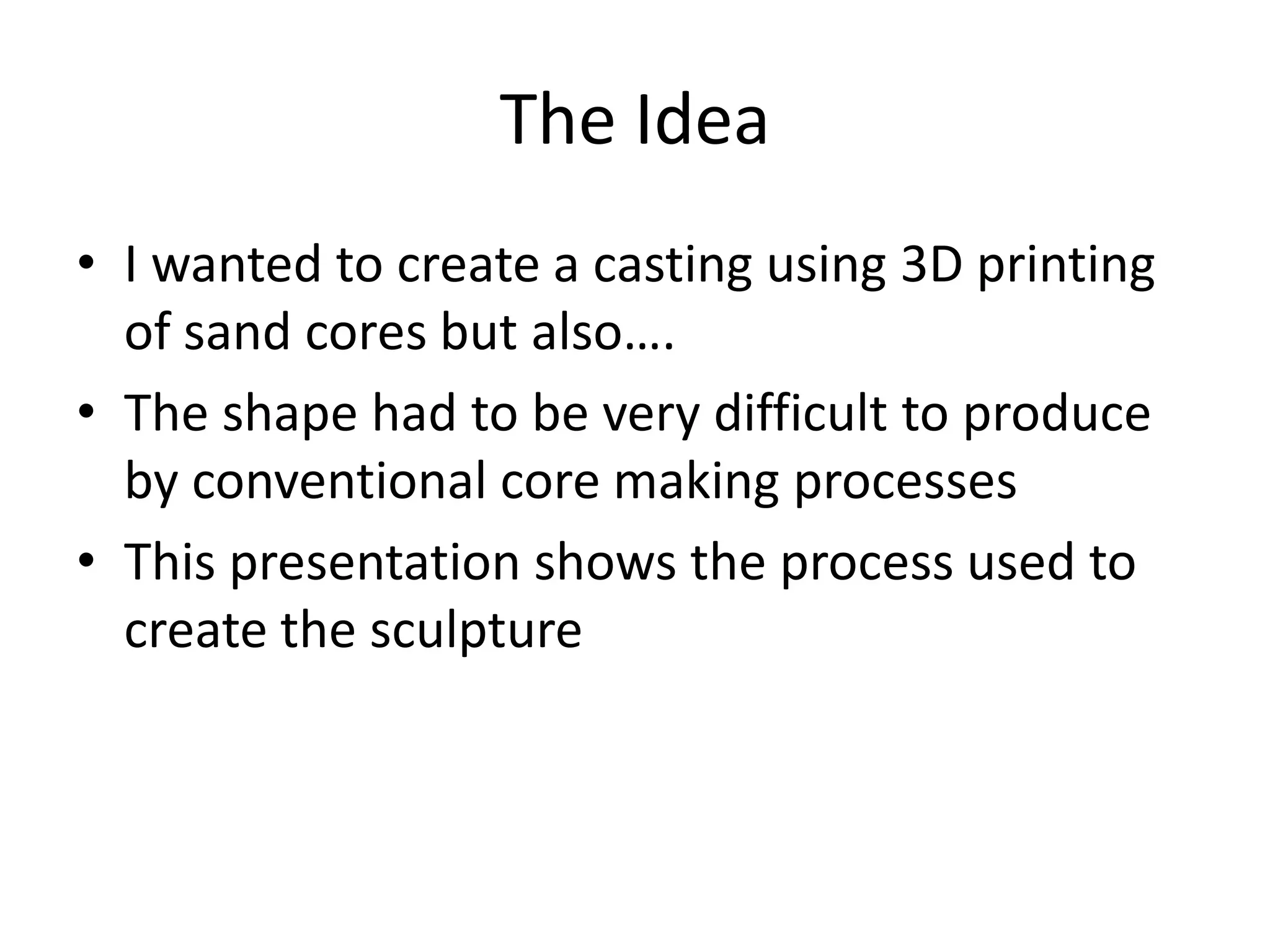 The Idea

• I wanted to create a casting using 3D printing of sand cores but also….
• The shape had to be very difficult to produce by conventional core making processes
• This presentation shows the process used to create the sculpture